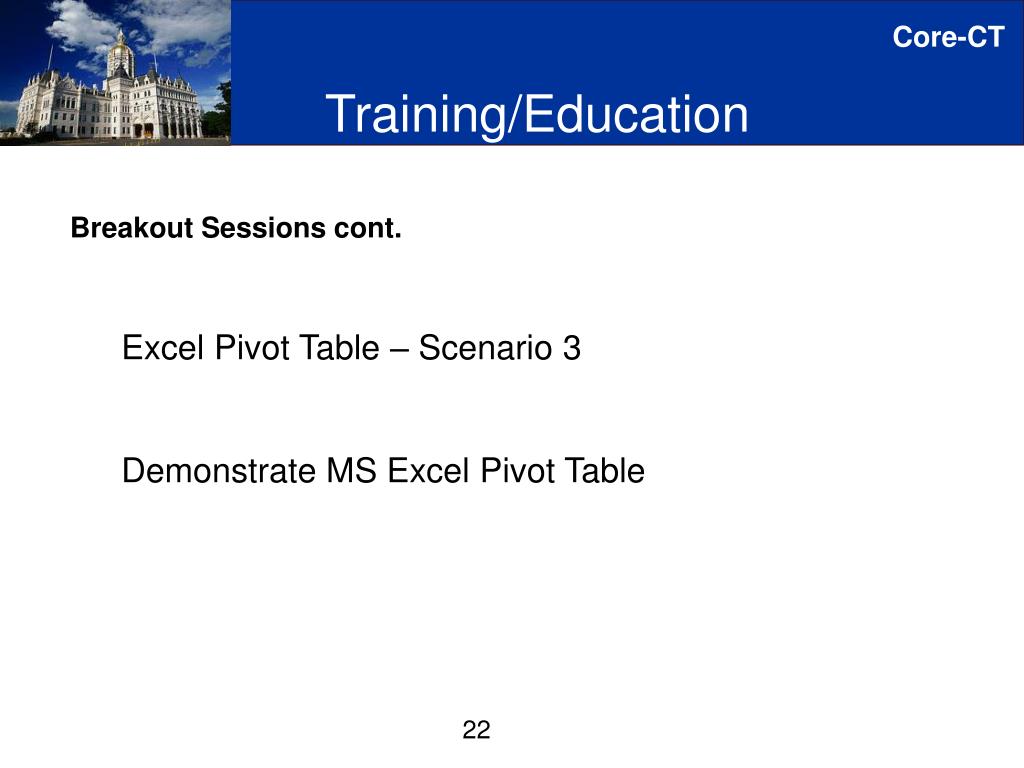 Core-CT

Training/Education

Breakout Sessions cont.

Excel Pivot Table – Scenario 3

Demonstrate MS Excel Pivot Table

22